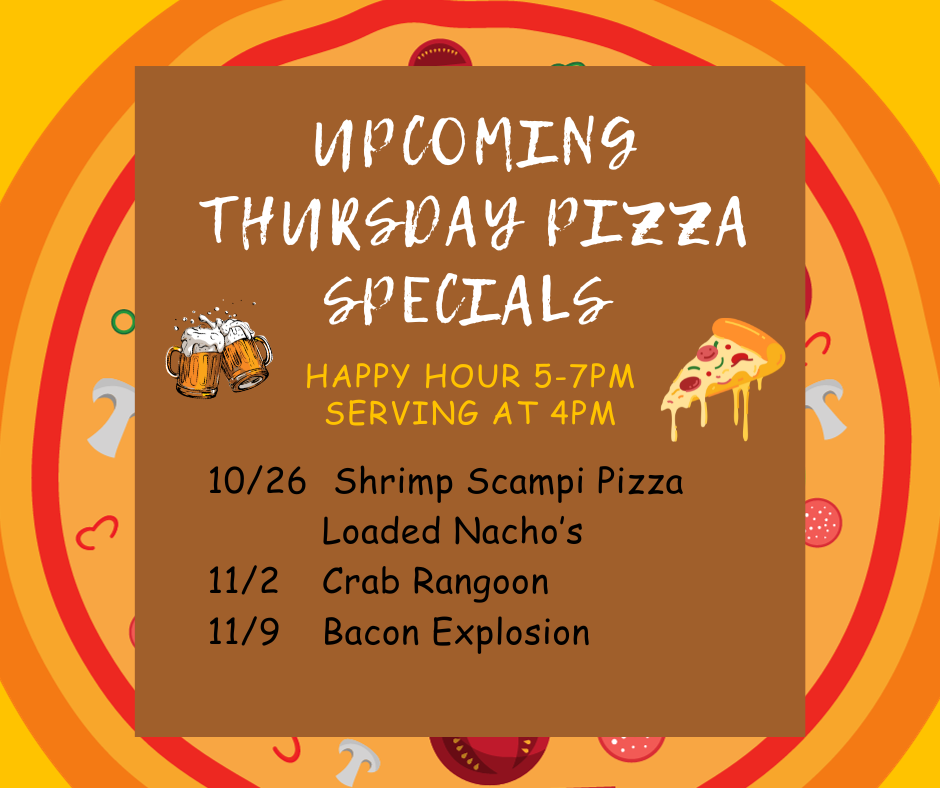 UPCOMING THURSDAY PIZZA SPECIALS

HAPPY HOUR 5-7PM
SERVING AT 4PM

10/26 Shrimp Scampi Pizza
Loaded Nacho's
11/2 Crab Rangoon
11/9 Bacon Explosion